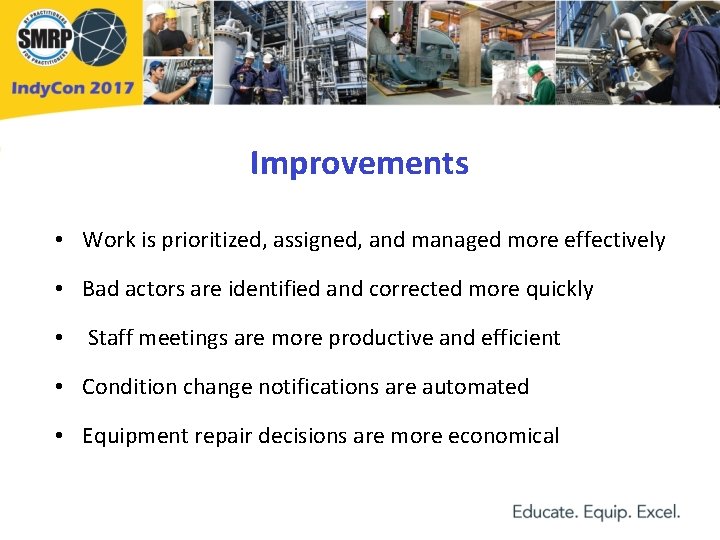 BY PRACTITIONERS SMRP FOR PRACTITIONERS

IndyCon 2017

Improvements

• Work is prioritized, assigned, and managed more effectively

• Bad actors are identified and corrected more quickly

• Staff meetings are more productive and efficient

• Condition change notifications are automated

• Equipment repair decisions are more economical

Educate. Equip. Excel.